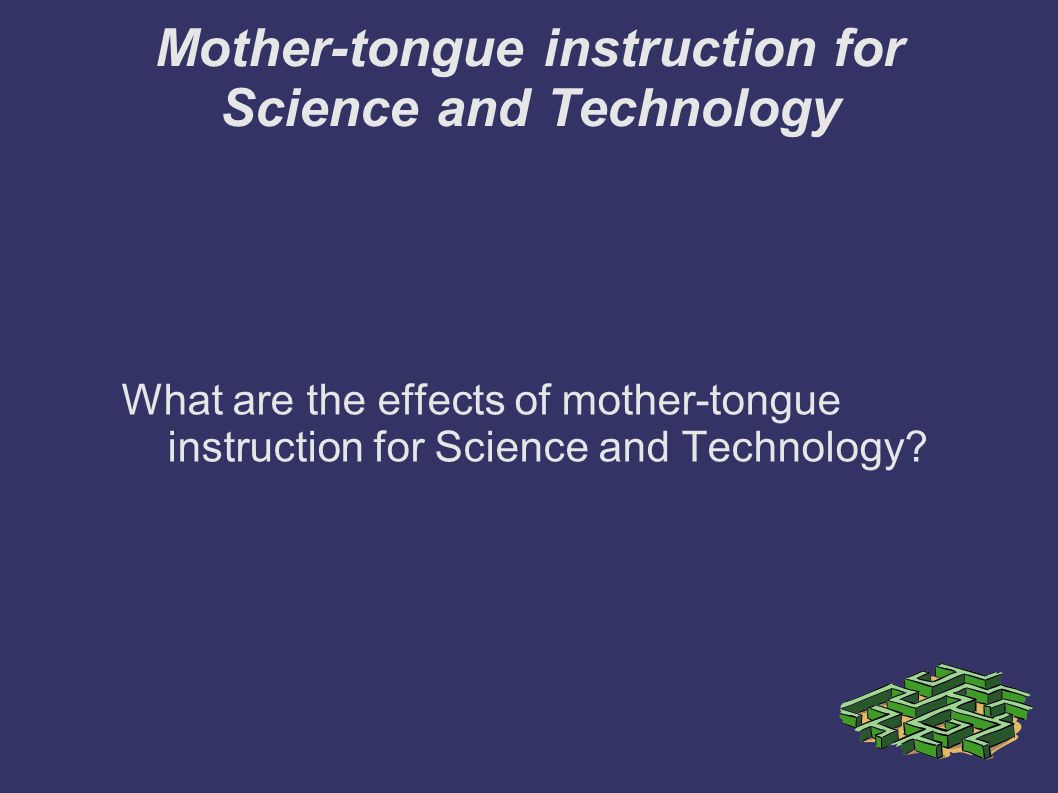 Mother-tongue instruction for Science and Technology

What are the effects of mother-tongue instruction for Science and Technology?